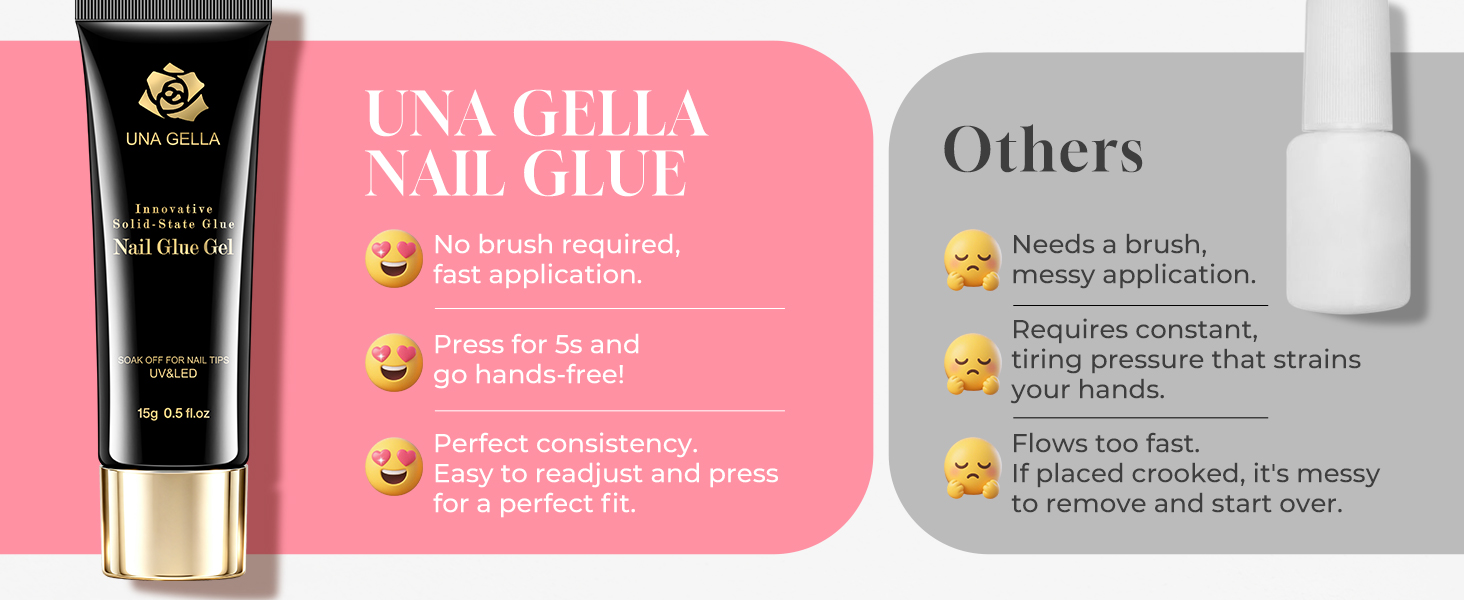 UNA GELLA

Innovative
Solid-State Glue
Nail Glue Gel

SOAK OFF FOR NAIL TIPS
UV&LED

15g 0.5 fl.oz

UNA GELLA NAIL GLUE

No brush required, fast application.

Press for 5s and go hands-free!

Perfect consistency. Easy to readjust and press for a perfect fit.

Others

Needs a brush, messy application.

Requires constant, tiring pressure that strains your hands.

Flows too fast. If placed crooked, it's messy to remove and start over.